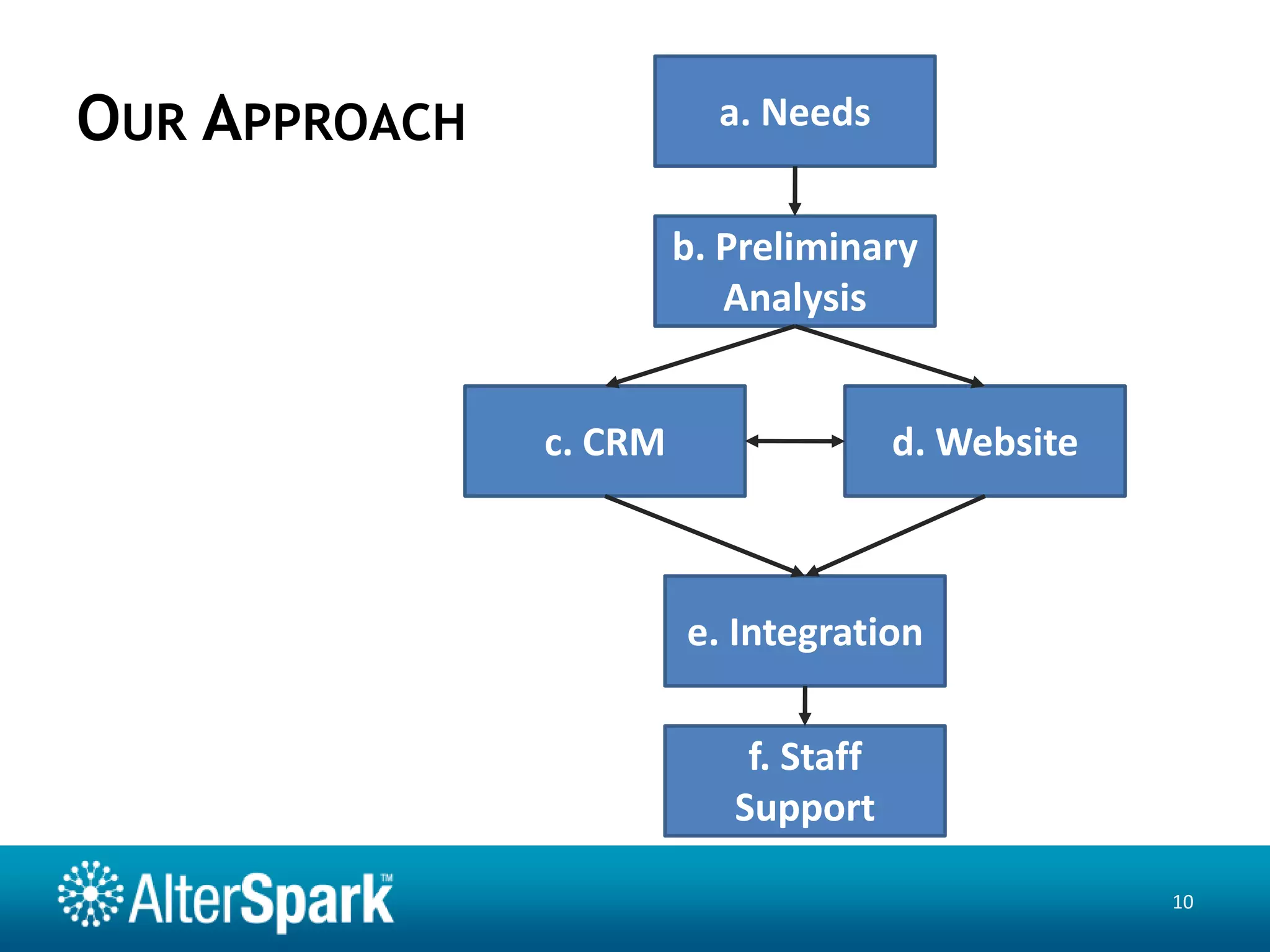 OUR APPROACH

a. Needs

b. Preliminary Analysis

c. CRM

d. Website

e. Integration

f. Staff Support

AlterSpark™

10